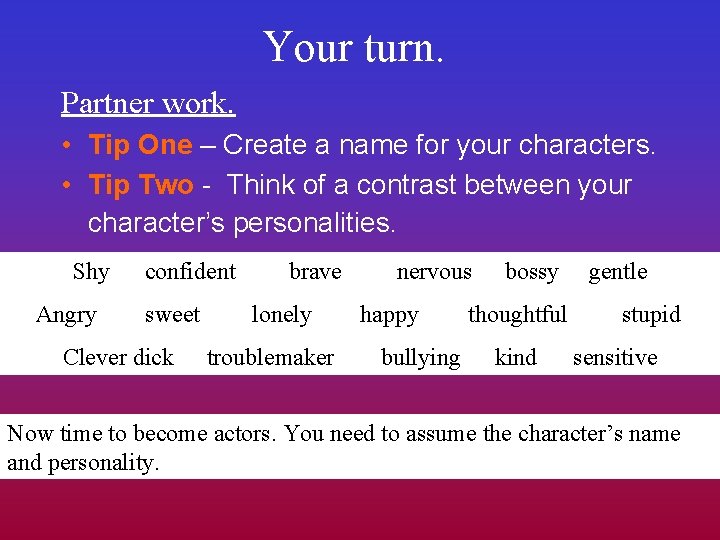 Your turn.

Partner work.

• Tip One – Create a name for your characters.
• Tip Two - Think of a contrast between your character's personalities.

Shy confident brave nervous bossy gentle
Angry sweet lonely happy thoughtful stupid
Clever dick troublemaker bullying kind sensitive

Now time to become actors. You need to assume the character's name and personality.